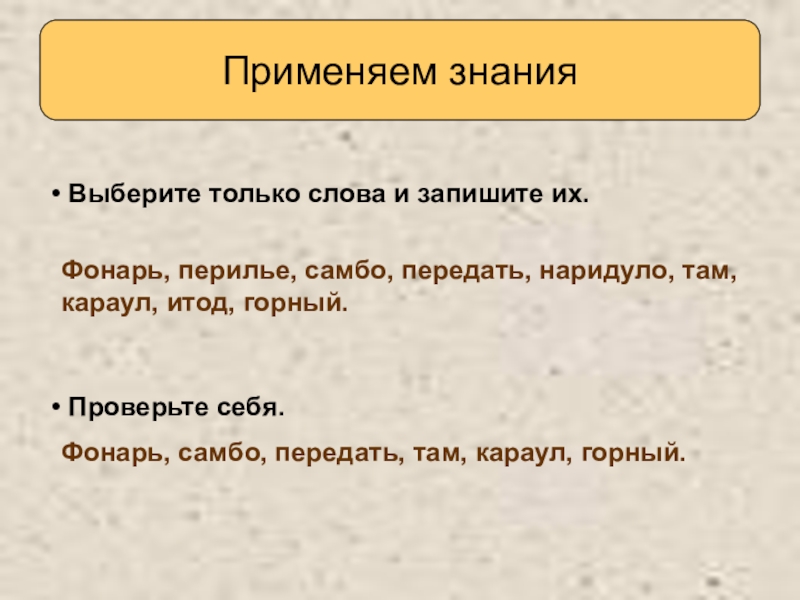 Применяем знания

• Выберите только слова и запишите их.

Фонарь, перилье, самбо, передать, наридуло, там, караул, итод, горный.

• Проверьте себя.

Фонарь, самбо, передать, там, караул, горный.